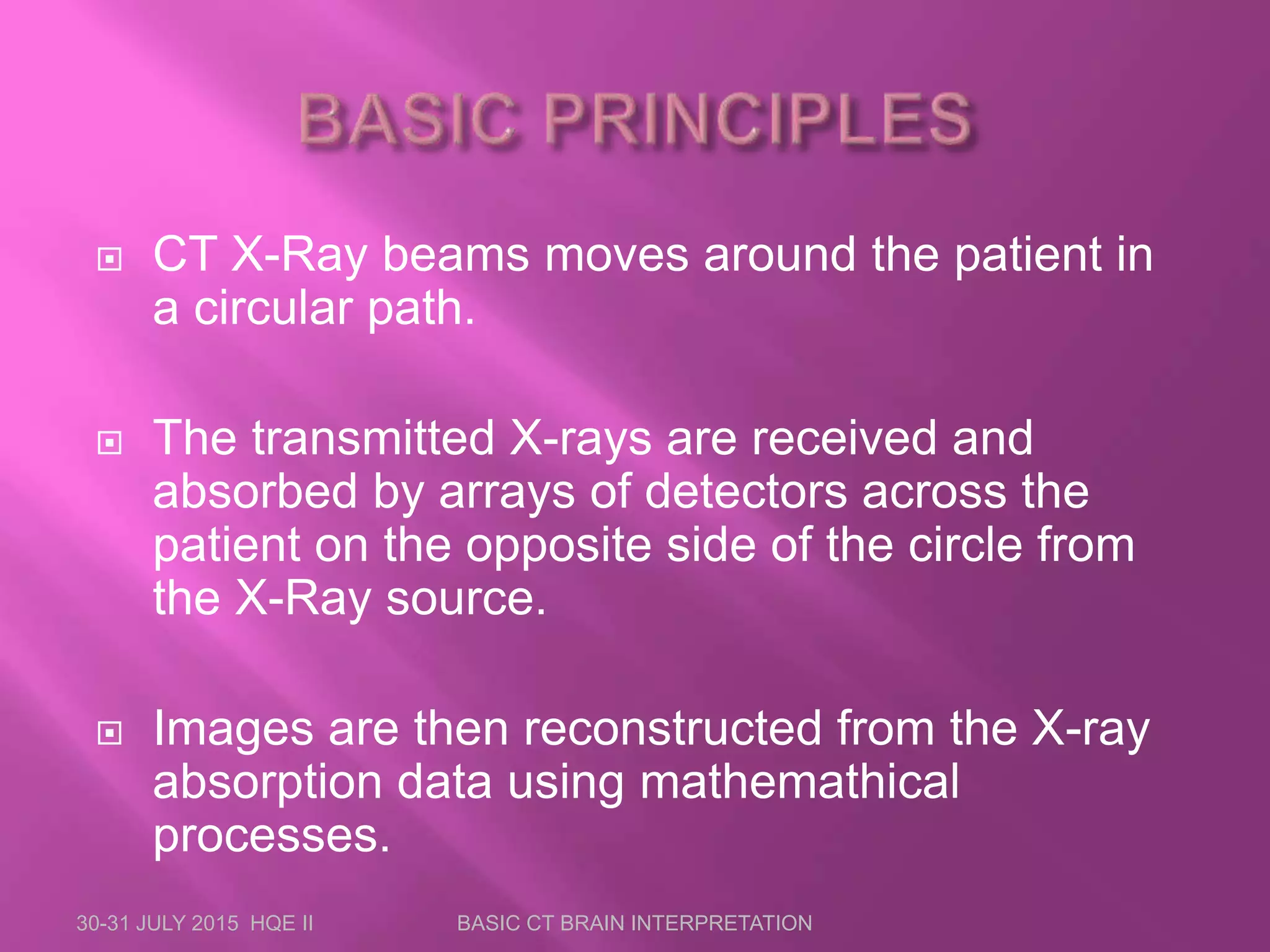 BASIC PRINCIPLES

CT X-Ray beams moves around the patient in a circular path.

The transmitted X-rays are received and absorbed by arrays of detectors across the patient on the opposite side of the circle from the X-Ray source.

Images are then reconstructed from the X-ray absorption data using mathemathical processes.

30-31 JULY 2015 HQE II

BASIC CT BRAIN INTERPRETATION